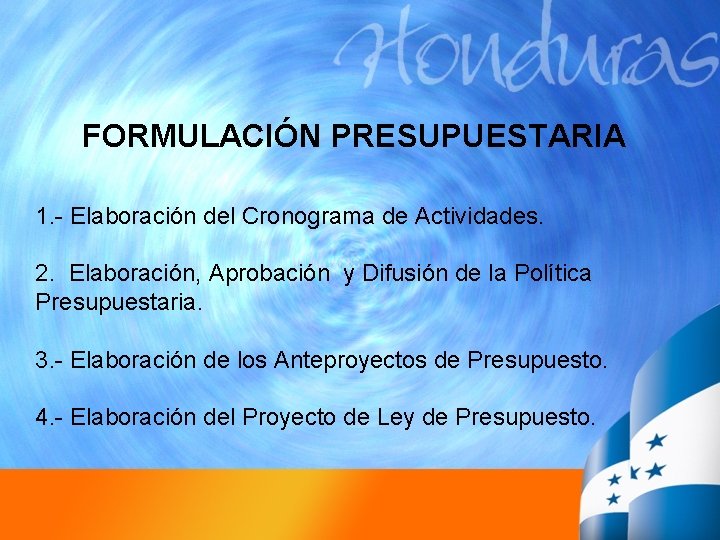 Honduras

FORMULACIÓN PRESUPUESTARIA

1.- Elaboración del Cronograma de Actividades.

2. Elaboración, Aprobación y Difusión de la Política Presupuestaria.

3.- Elaboración de los Anteproyectos de Presupuesto.

4.- Elaboración del Proyecto de Ley de Presupuesto.